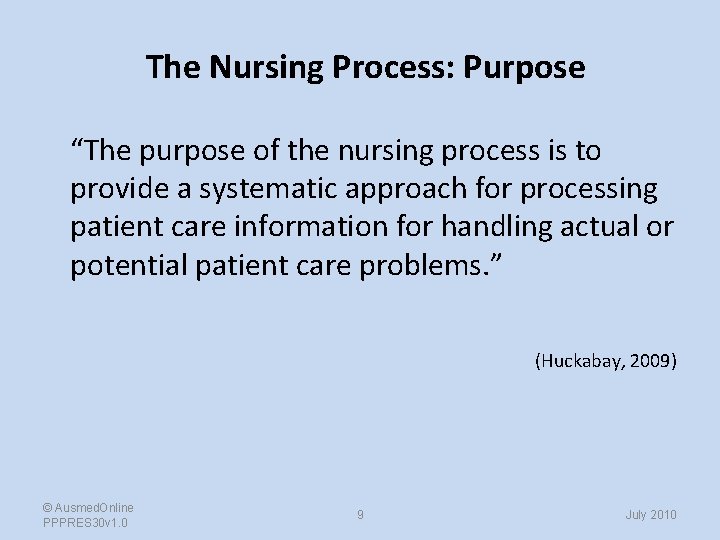 The Nursing Process: Purpose

“The purpose of the nursing process is to provide a systematic approach for processing patient care information for handling actual or potential patient care problems.”

(Huckabay, 2009)

© AusmedOnline
PPPRES30v1.0

9

July 2010